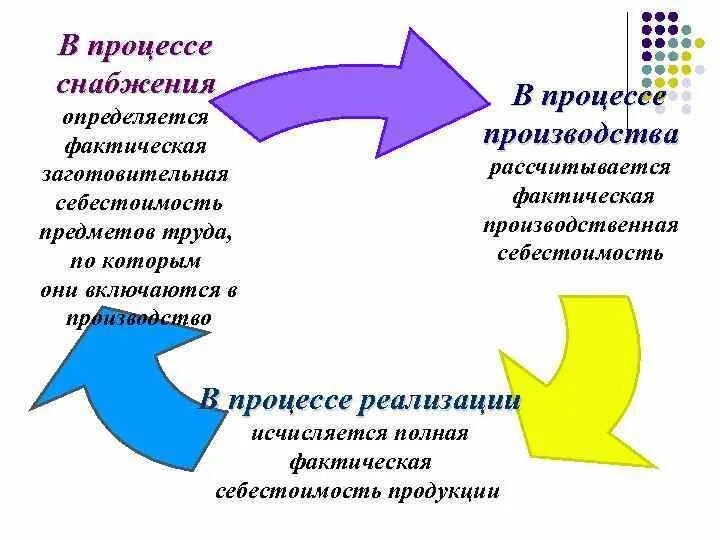 В процессе снабжения
определяется фактическая заготовительная себестоимость предметов труда, по которым они включаются в производство

В процессе производства
рассчитывается фактическая производственная себестоимость

В процессе реализации
исчисляется полная фактическая себестоимость продукции